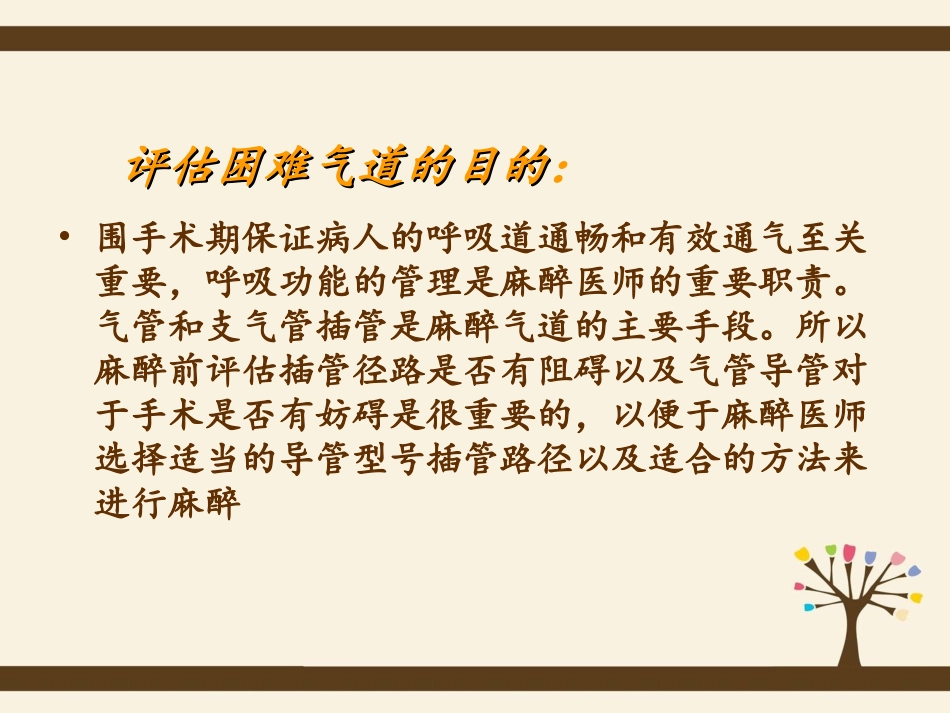 评估困难气道的目的:

• 围手术期保证病人的呼吸道通畅和有效通气至关重要，呼吸功能的管理是麻醉医师的重要职责。气管和支气管插管是麻醉气道的主要手段。所以麻醉前评估插管径路是否有阻碍以及气管导管对于手术是否有妨碍是很重要的，以便于麻醉医师选择适当的导管型号插管路径以及适合的方法来进行麻醉